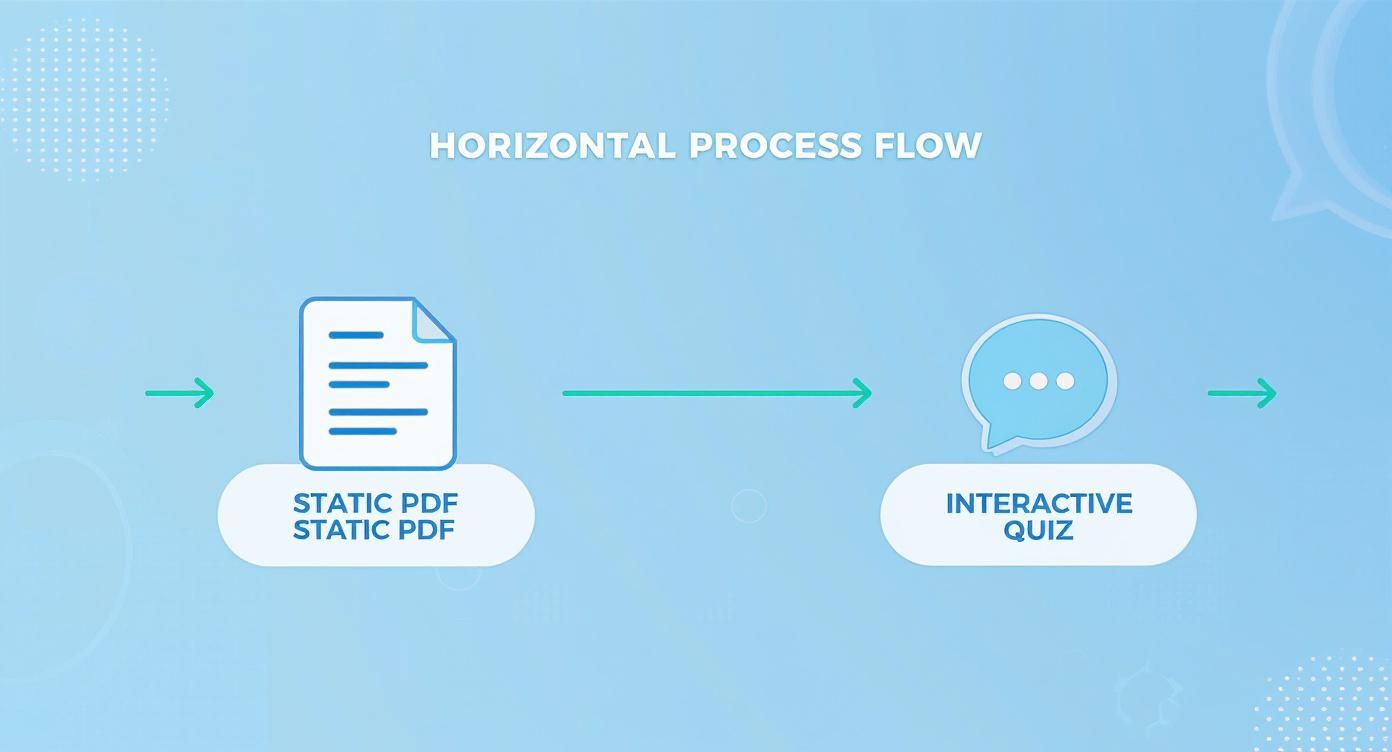 HORIZONTAL PROCESS FLOW

STATIC PDF
STATIC PDF

INTERACTIVE
QUIZ